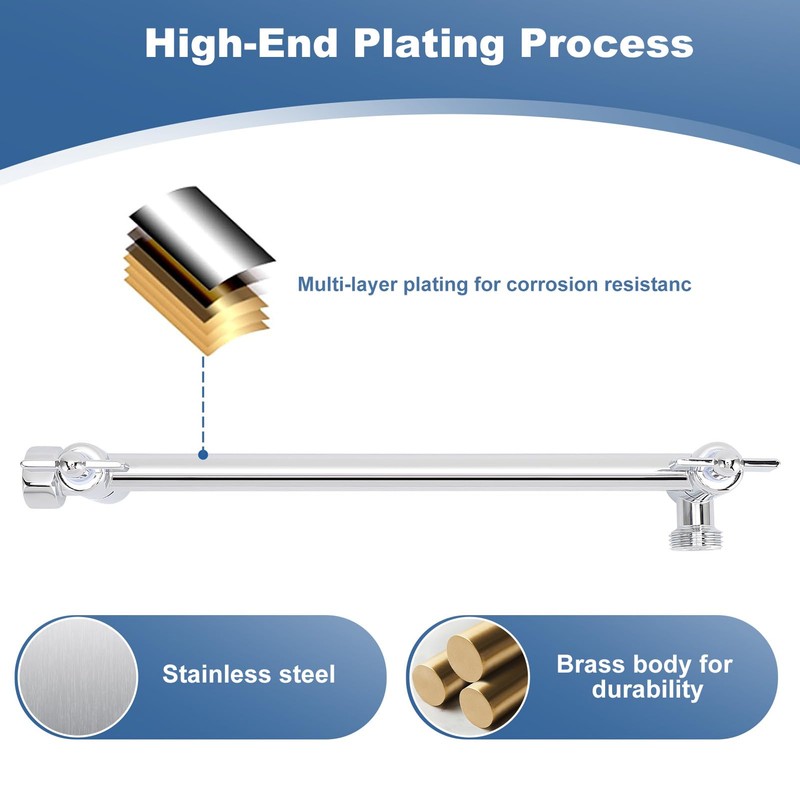 High-End Plating Process

Multi-layer plating for corrosion resistanc

Stainless steel

Brass body for durability